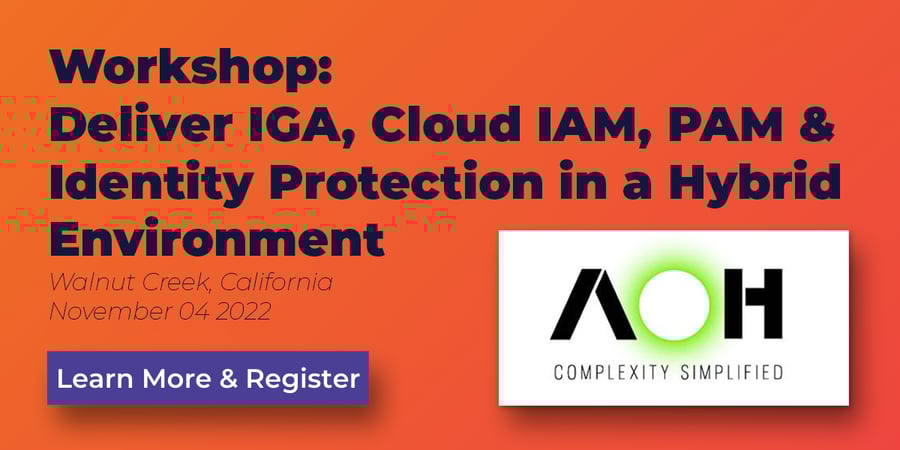 Workshop:
Deliver IGA, Cloud IAM, PAM & Identity Protection in a Hybrid Environment

Walnut Creek, California
November 04 2022

Learn More & Register

AOH
COMPLEXITY SIMPLIFIED